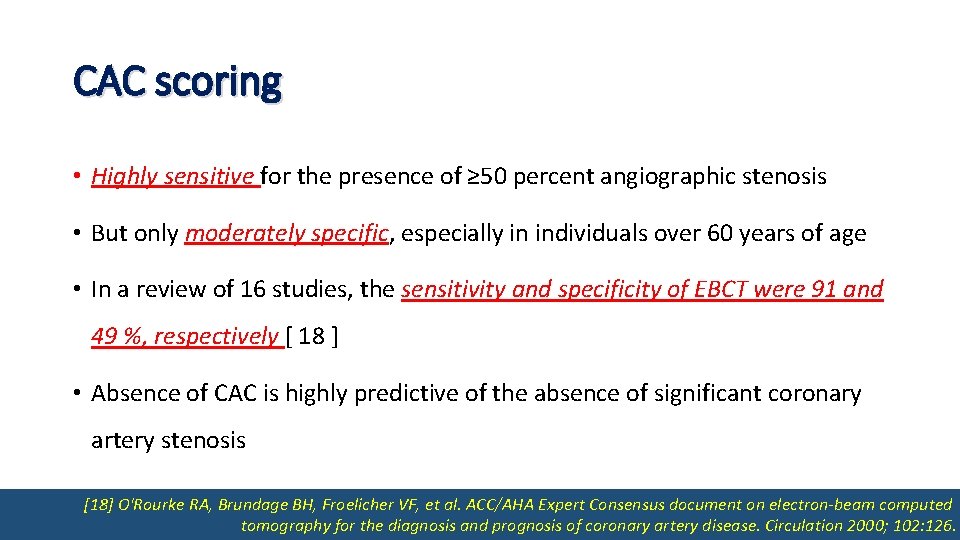 CAC scoring

• Highly sensitive for the presence of ≥50 percent angiographic stenosis

• But only moderately specific, especially in individuals over 60 years of age

• In a review of 16 studies, the sensitivity and specificity of EBCT were 91 and 49 %, respectively [ 18 ]

• Absence of CAC is highly predictive of the absence of significant coronary artery stenosis

[18] O'Rourke RA, Brundage BH, Froelicher VF, et al. ACC/AHA Expert Consensus document on electron-beam computed tomography for the diagnosis and prognosis of coronary artery disease. Circulation 2000; 102:126.